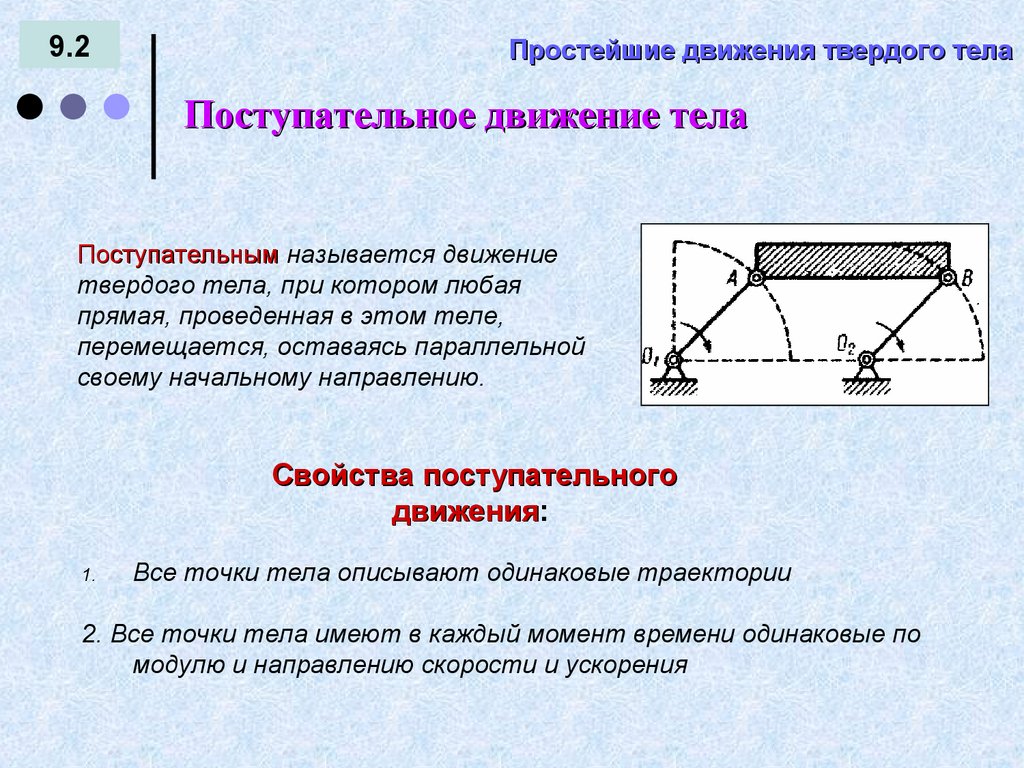 9.2

Простейшие движения твердого тела

Поступательное движение тела

Поступательным называется движение твердого тела, при котором любая прямая, проведенная в этом теле, перемещается, оставаясь параллельной своему начальному направлению.

A B $O_1$ $O_2$

Свойства поступательного движения:

1. Все точки тела описывают одинаковые траектории

2. Все точки тела имеют в каждый момент времени одинаковые по модулю и направлению скорости и ускорения